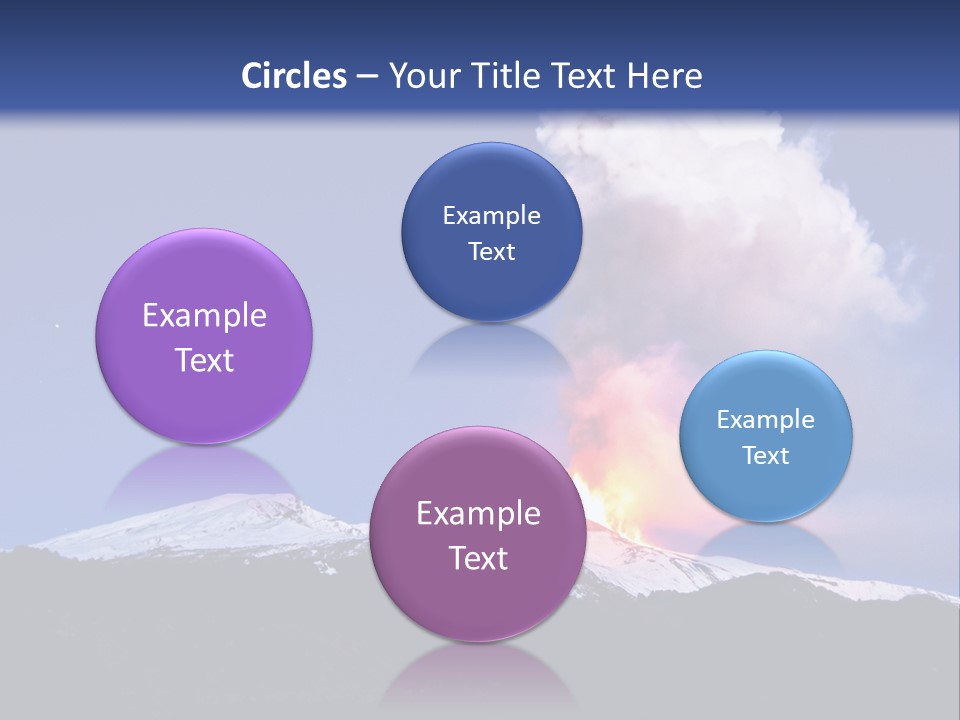 Circles – Your Title Text Here

Example Text

Example Text

Example Text

Example Text